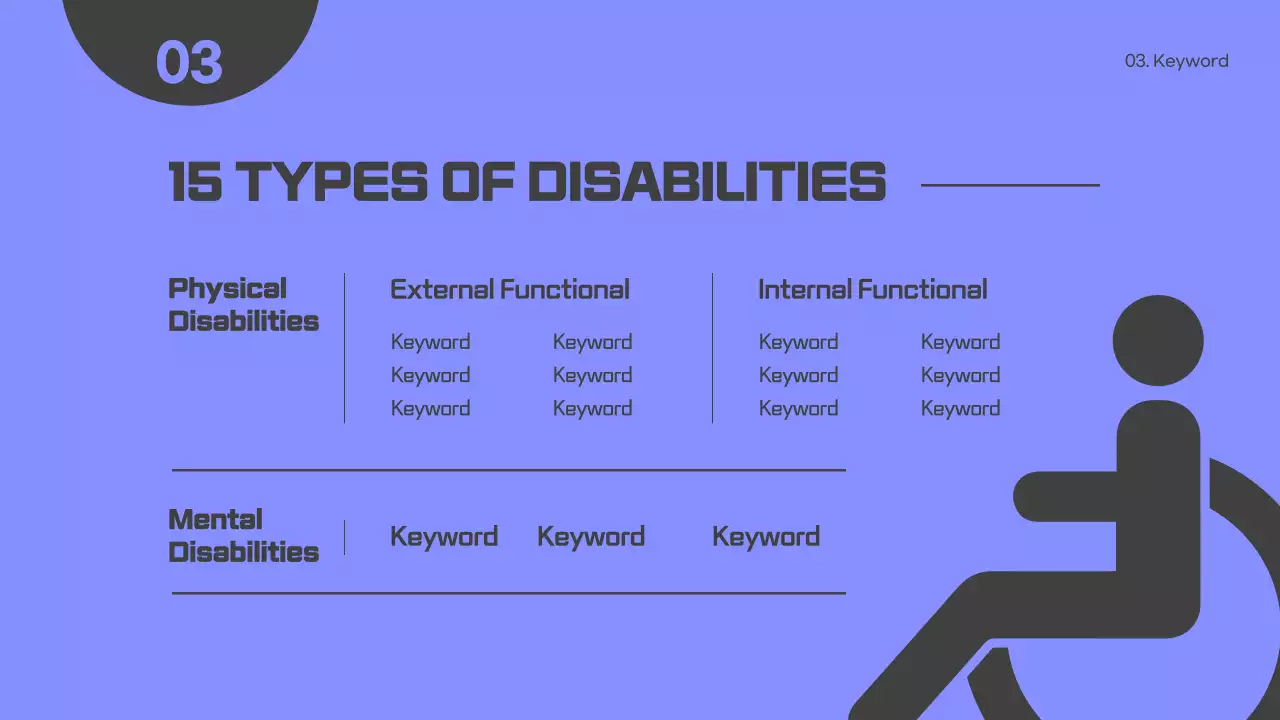 03

03. Keyword

15 TYPES OF DISABILITIES

Physical Disabilities

External Functional

Keyword Keyword
Keyword Keyword
Keyword Keyword

Internal Functional

Keyword Keyword
Keyword Keyword
Keyword Keyword

Mental Disabilities

Keyword Keyword Keyword